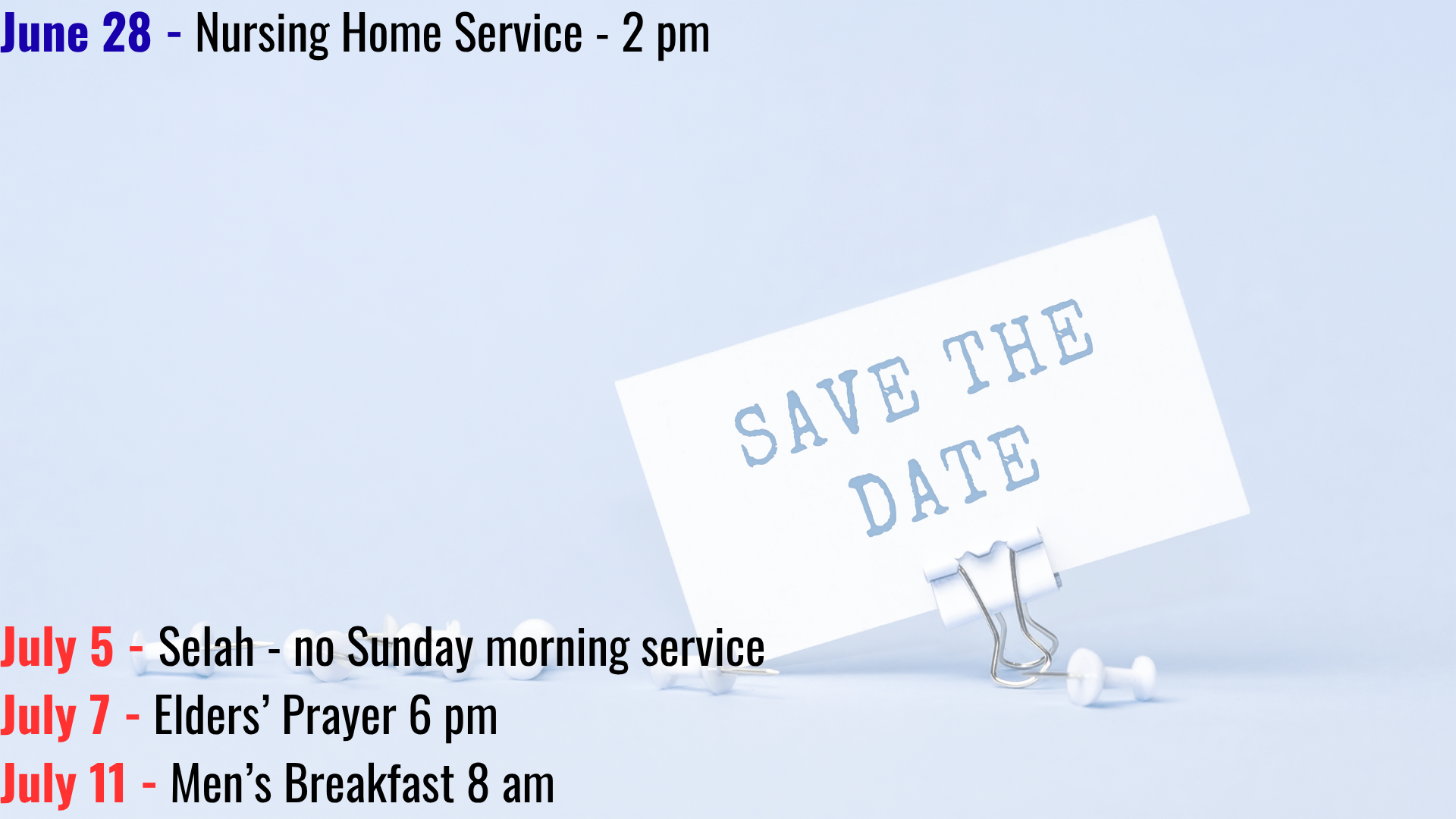 June 28 - Nursing Home Service - 2 pm

SAVE THE DATE

July 5 - Selah - no Sunday morning service
July 7 - Elders' Prayer 6 pm
July 11 - Men's Breakfast 8 am